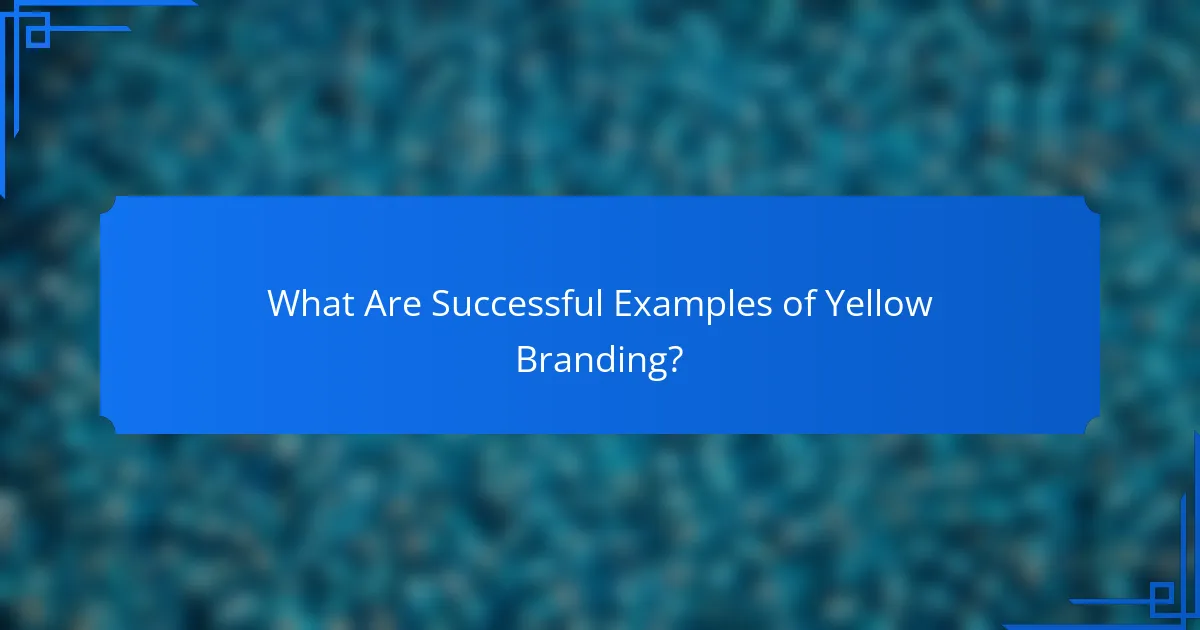 What Are Successful Examples of Yellow Branding?